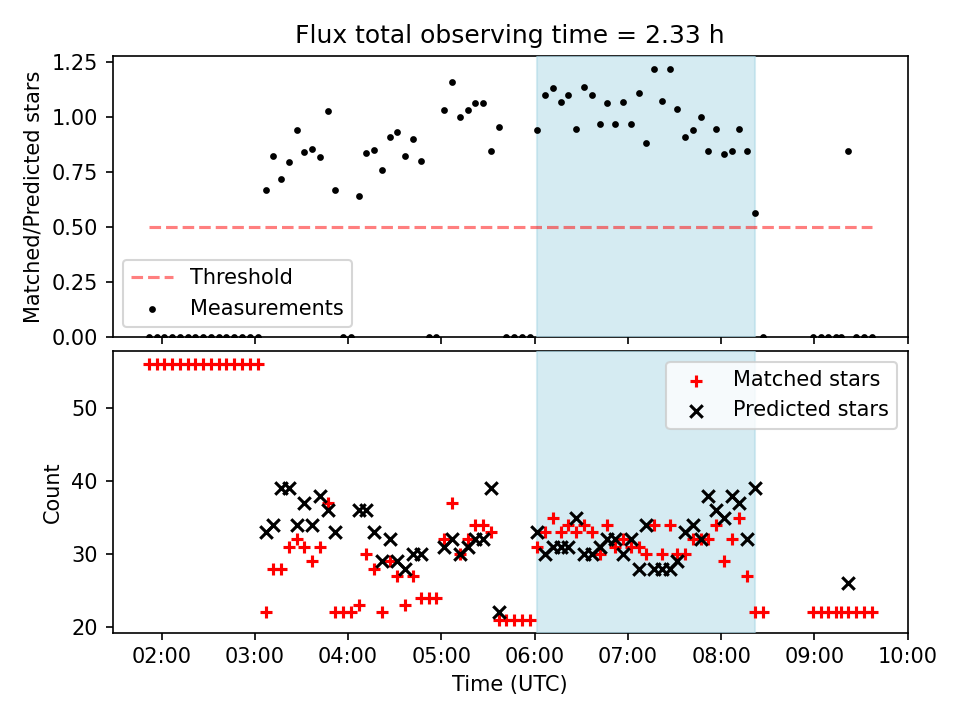 Flux total observing time = 2.33 h

Matched/Predicted stars

1.25
1.00
0.75
0.50
0.25
0.00

Threshold
Measurements

Count

50
40
30
20

Matched stars
Predicted stars

02:00 03:00 04:00 05:00 06:00 07:00 08:00 09:00 10:00
Time (UTC)